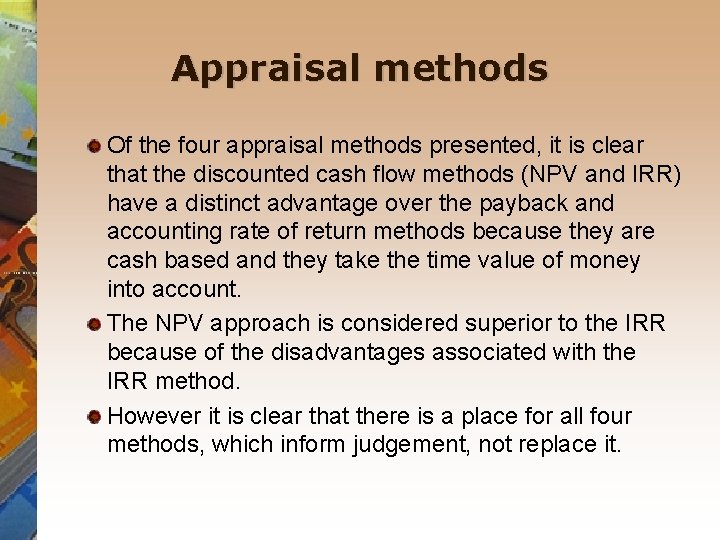 Appraisal methods

Of the four appraisal methods presented, it is clear that the discounted cash flow methods (NPV and IRR) have a distinct advantage over the payback and accounting rate of return methods because they are cash based and they take the time value of money into account.

The NPV approach is considered superior to the IRR because of the disadvantages associated with the IRR method.

However it is clear that there is a place for all four methods, which inform judgement, not replace it.